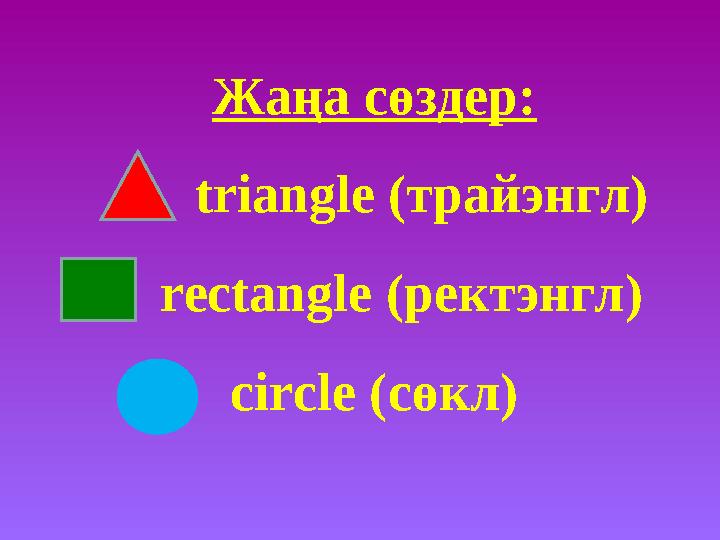 Жаңа сөздер:

triangle (трайэнгл)

rectangle (ректэнгл)

circle (сөкл)